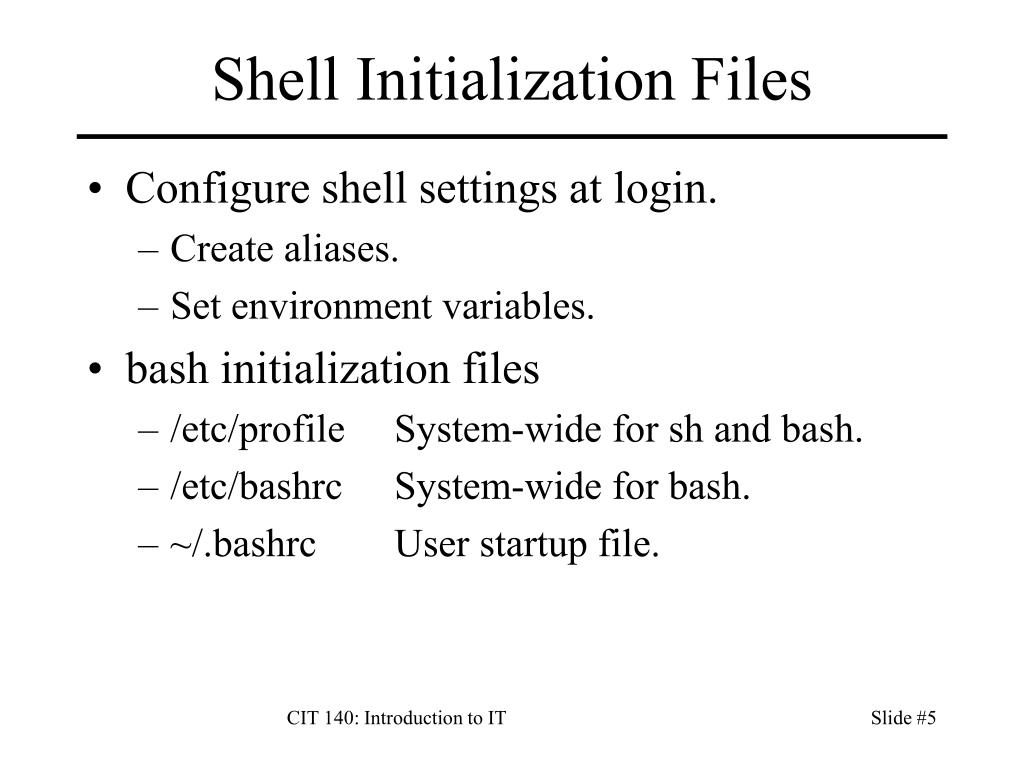 Shell Initialization Files

• Configure shell settings at login.
– Create aliases.
– Set environment variables.

• bash initialization files
– /etc/profile System-wide for sh and bash.
– /etc/bashrc System-wide for bash.
– ~/.bashrc User startup file.

CIT 140: Introduction to IT

Slide #5